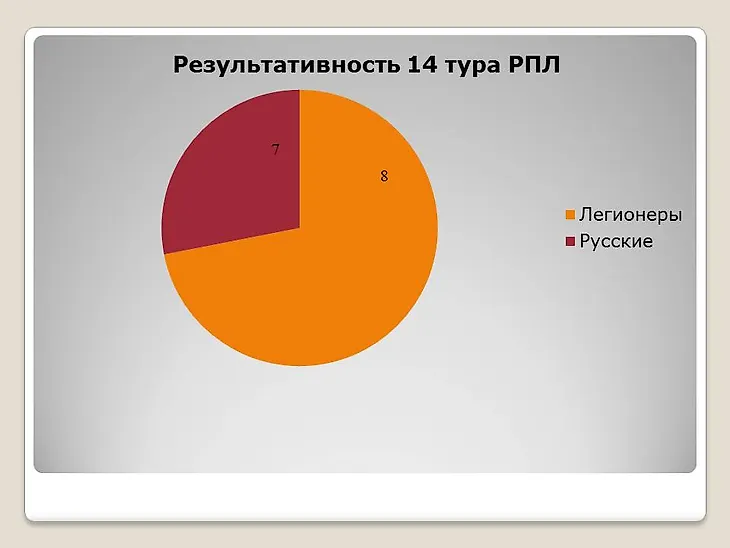 Результативность 14 тура РПЛ

7

8

Легионеры
Русские